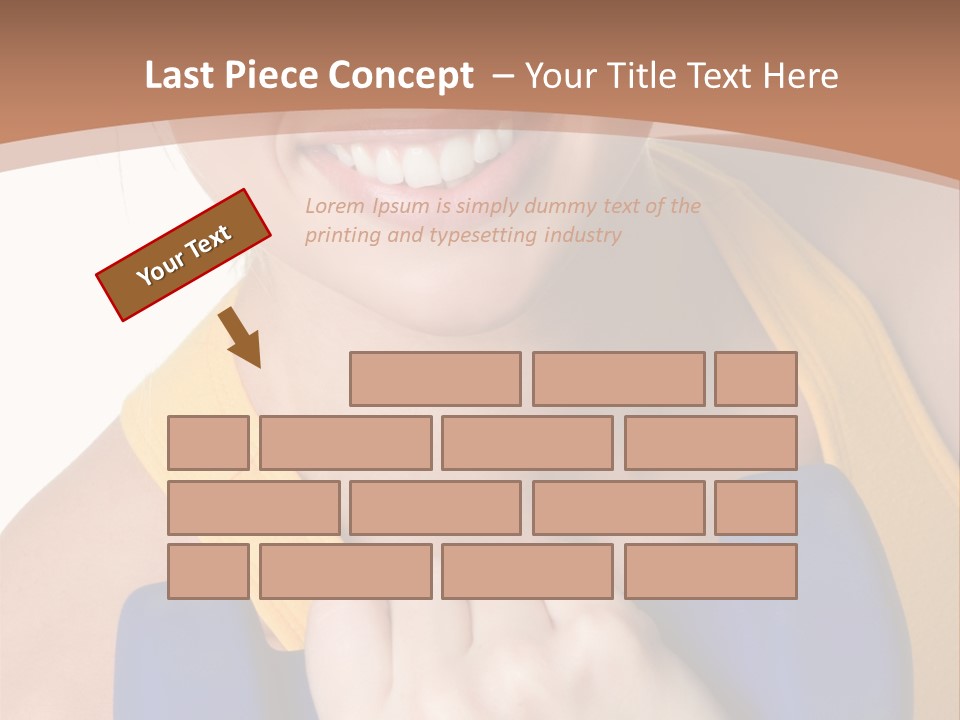 Last Piece Concept – Your Title Text Here

Lorem Ipsum is simply dummy text of the printing and typesetting industry

Your Text